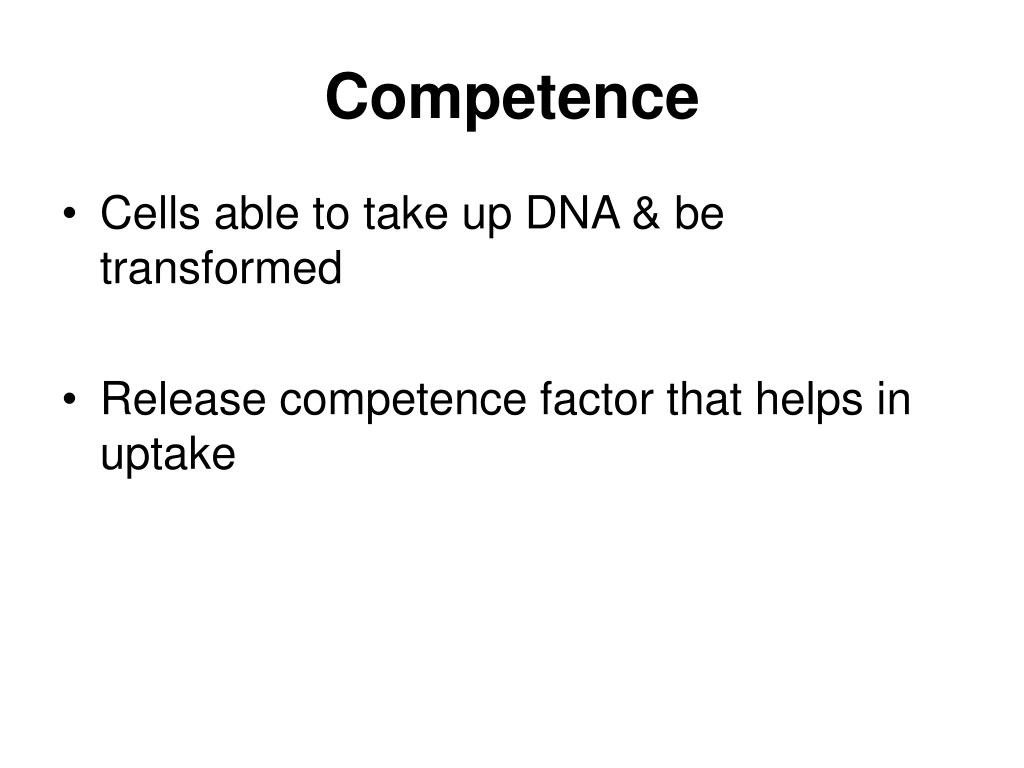 Competence

• Cells able to take up DNA & be transformed

• Release competence factor that helps in uptake